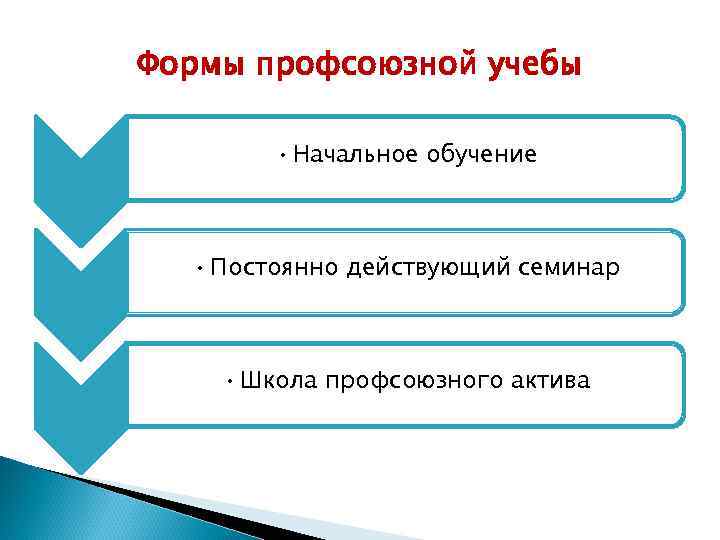 Формы профсоюзной учебы

• Начальное обучение

• Постоянно действующий семинар

• Школа профсоюзного актива